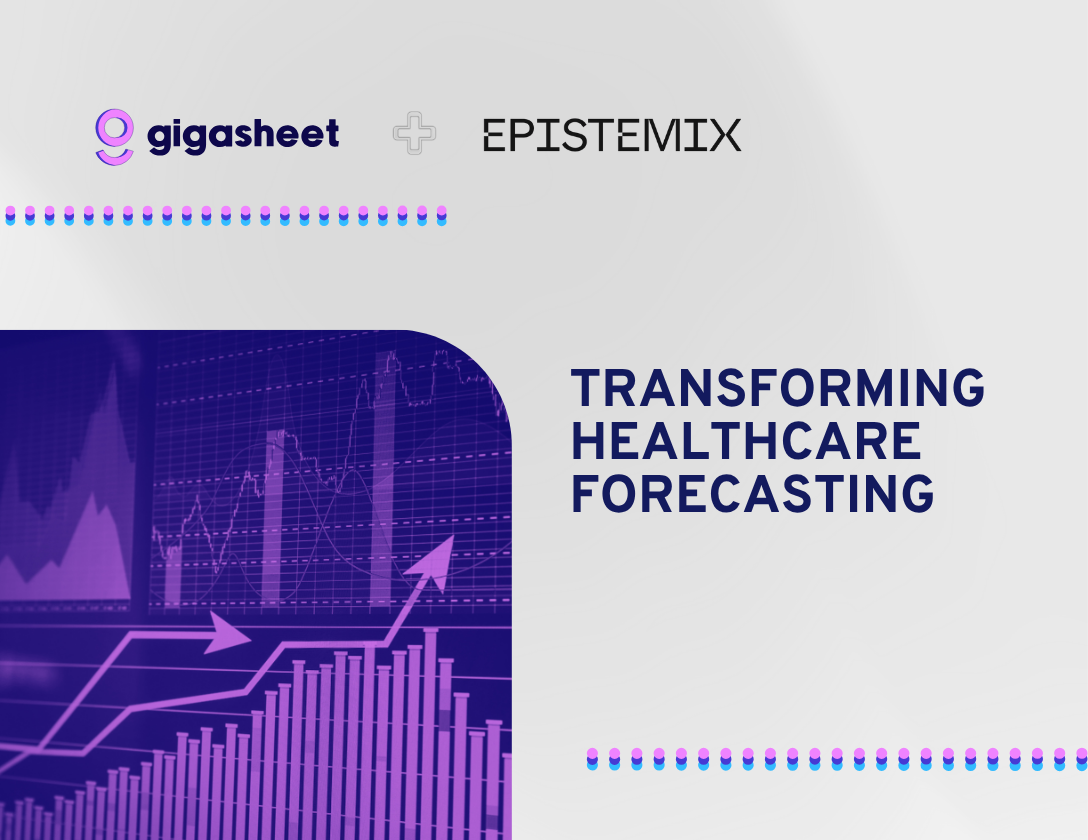 gigasheet EPISTEMIX

TRANSFORMING HEALTHCARE FORECASTING